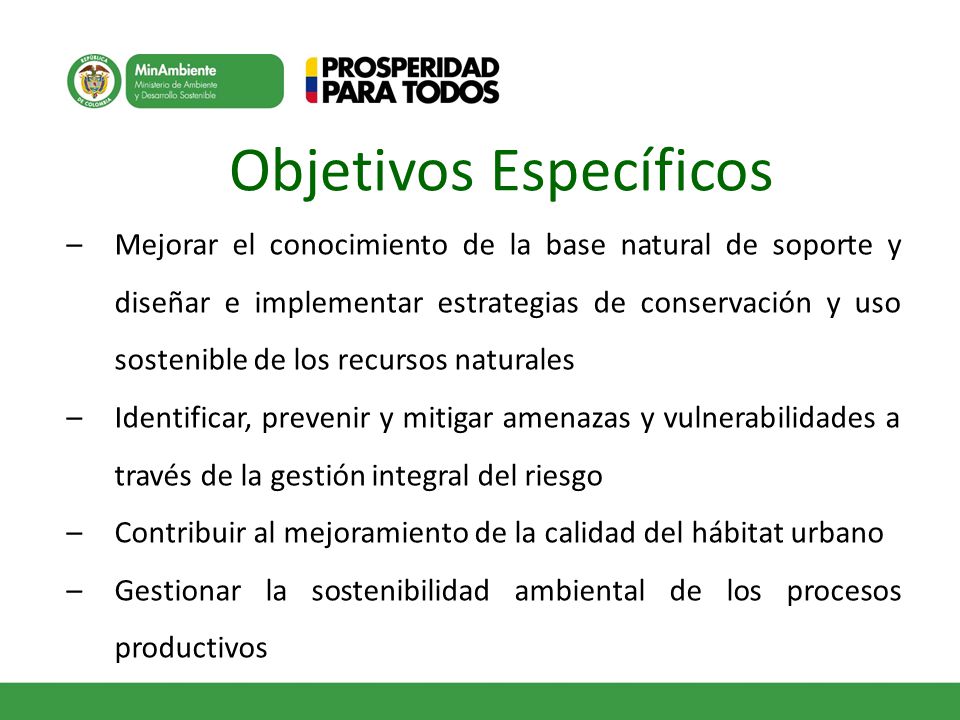 REPÚBLICA DE COLOMBIA

MinAmbiente
Ministerio de Ambiente
y Desarrollo Sostenible

PROSPERIDAD
PARA TODOS

Objetivos Específicos

– Mejorar el conocimiento de la base natural de soporte y diseñar e implementar estrategias de conservación y uso sostenible de los recursos naturales

– Identificar, prevenir y mitigar amenazas y vulnerabilidades a través de la gestión integral del riesgo

– Contribuir al mejoramiento de la calidad del hábitat urbano

– Gestionar la sostenibilidad ambiental de los procesos productivos